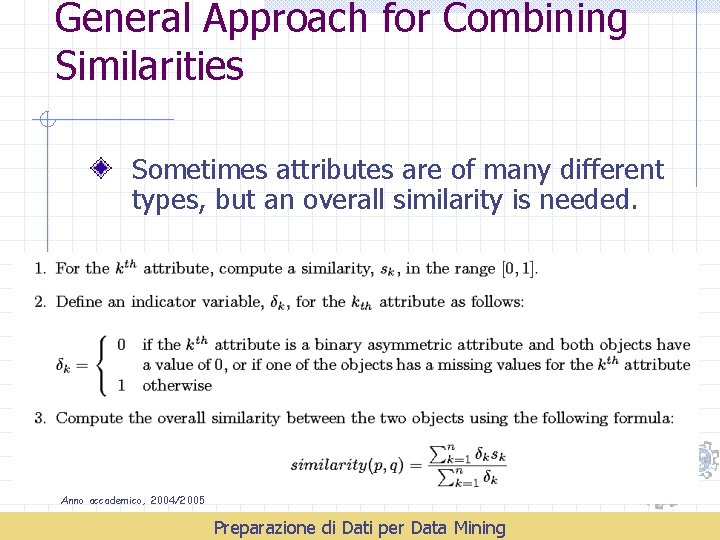 General Approach for Combining Similarities

Sometimes attributes are of many different types, but an overall similarity is needed.

1. For the $k^{th}$ attribute, compute a similarity, $s_k$, in the range $[0, 1]$.

2. Define an indicator variable, $\delta_k$, for the $k_{th}$ attribute as follows:

$\delta_k = \begin{cases} 0 & \text{if the } k^{th} \text{ attribute is a binary asymmetric attribute and both objects have a value of 0, or if one of the objects has a missing values for the } k^{th} \text{ attribute} \\ 1 & \text{otherwise} \end{cases}$

3. Compute the overall similarity between the two objects using the following formula:

$similarity(p, q) = \frac{\sum_{k=1}^{n} \delta_k s_k}{\sum_{k=1}^{n} \delta_k}$

Anno accademico, 2004/2005

Preparazione di Dati per Data Mining